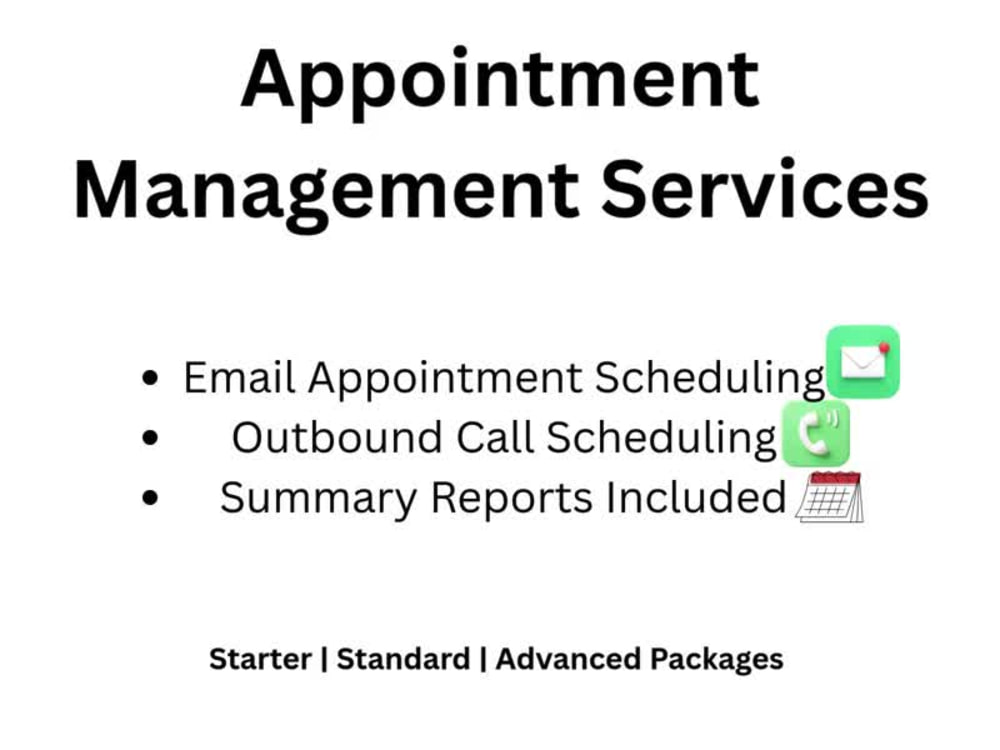 Appointment Management Services

• Email Appointment Scheduling
• Outbound Call Scheduling
• Summary Reports Included

Starter | Standard | Advanced Packages